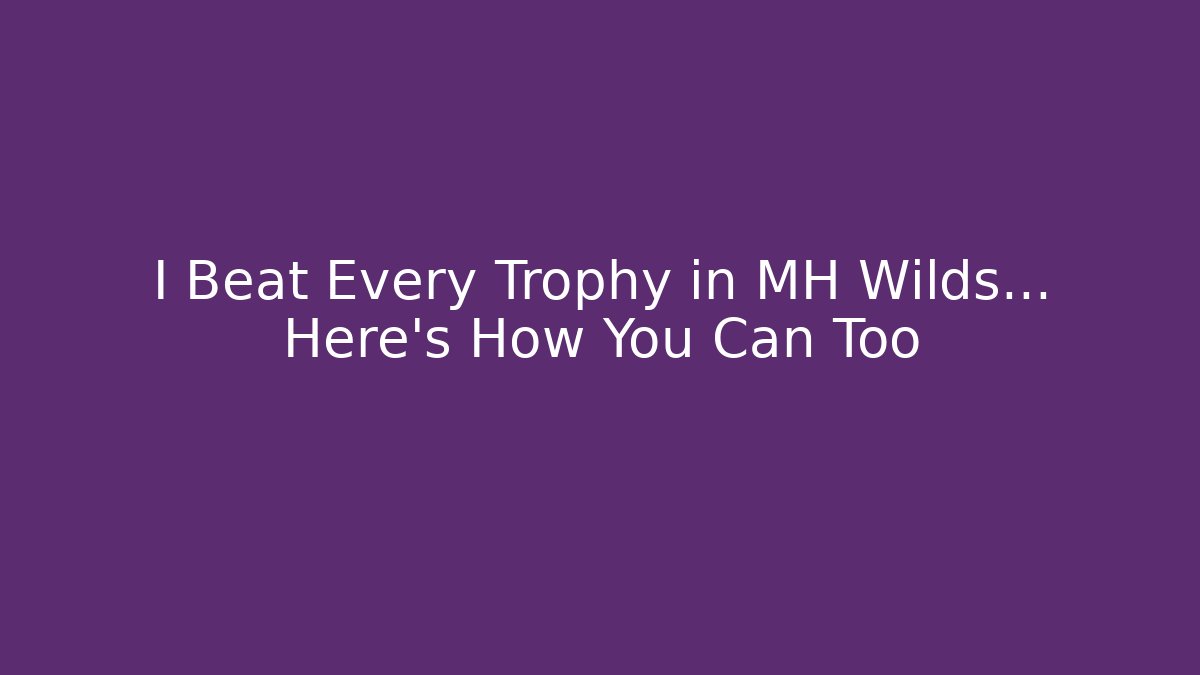 I Beat Every Trophy in MH Wilds... Here's How You Can Too